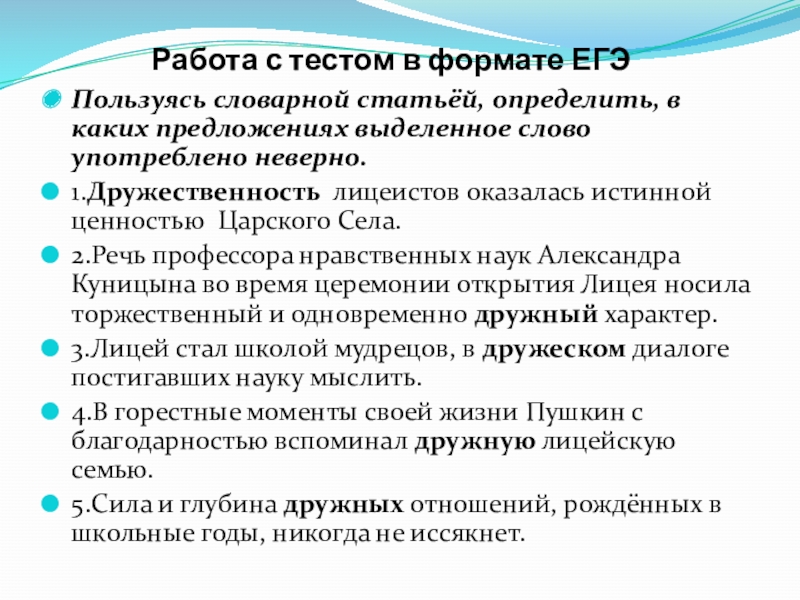 Работа с тестом в формате ЕГЭ

Пользуясь словарной статьёй, определить, в каких предложениях выделенное слово употреблено неверно.

1.Дружественность лицеистов оказалась истинной ценностью Царского Села.

2.Речь профессора нравственных наук Александра Куницына во время церемонии открытия Лицея носила торжественный и одновременно дружный характер.

3.Лицей стал школой мудрецов, в дружеском диалоге постигавших науку мыслить.

4.В горестные моменты своей жизни Пушкин с благодарностью вспоминал дружную лицейскую семью.

5.Сила и глубина дружных отношений, рождённых в школьные годы, никогда не иссякнет.